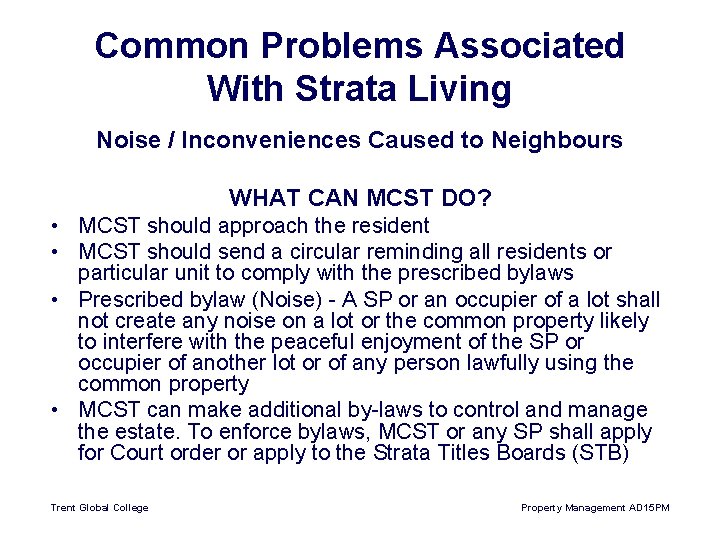 Common Problems Associated With Strata Living

Noise / Inconveniences Caused to Neighbours

WHAT CAN MCST DO?

• MCST should approach the resident
• MCST should send a circular reminding all residents or particular unit to comply with the prescribed bylaws
• Prescribed bylaw (Noise) - A SP or an occupier of a lot shall not create any noise on a lot or the common property likely to interfere with the peaceful enjoyment of the SP or occupier of another lot or of any person lawfully using the common property
• MCST can make additional by-laws to control and manage the estate. To enforce bylaws, MCST or any SP shall apply for Court order or apply to the Strata Titles Boards (STB)

Trent Global College

Property Management AD15PM